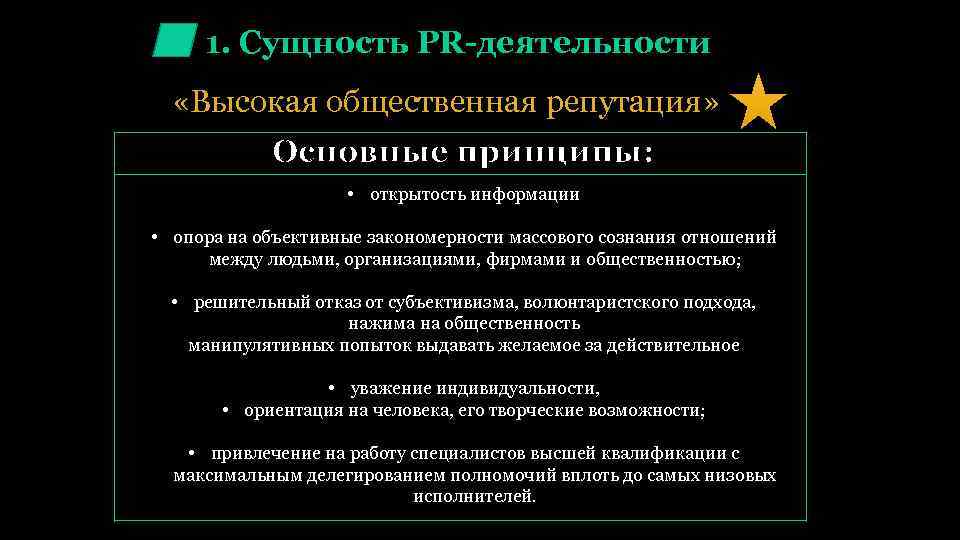 1. Сущность PR-деятельности

«Высокая общественная репутация»

Основные принципы:

• открытость информации

• опора на объективные закономерности массового сознания отношений между людьми, организациями, фирмами и общественностью;

• решительный отказ от субъективизма, волюнтаристского подхода, нажима на общественность манипулятивных попыток выдавать желаемое за действительное

• уважение индивидуальности,
• ориентация на человека, его творческие возможности;

• привлечение на работу специалистов высшей квалификации с максимальным делегированием полномочий вплоть до самых низовых исполнителей.